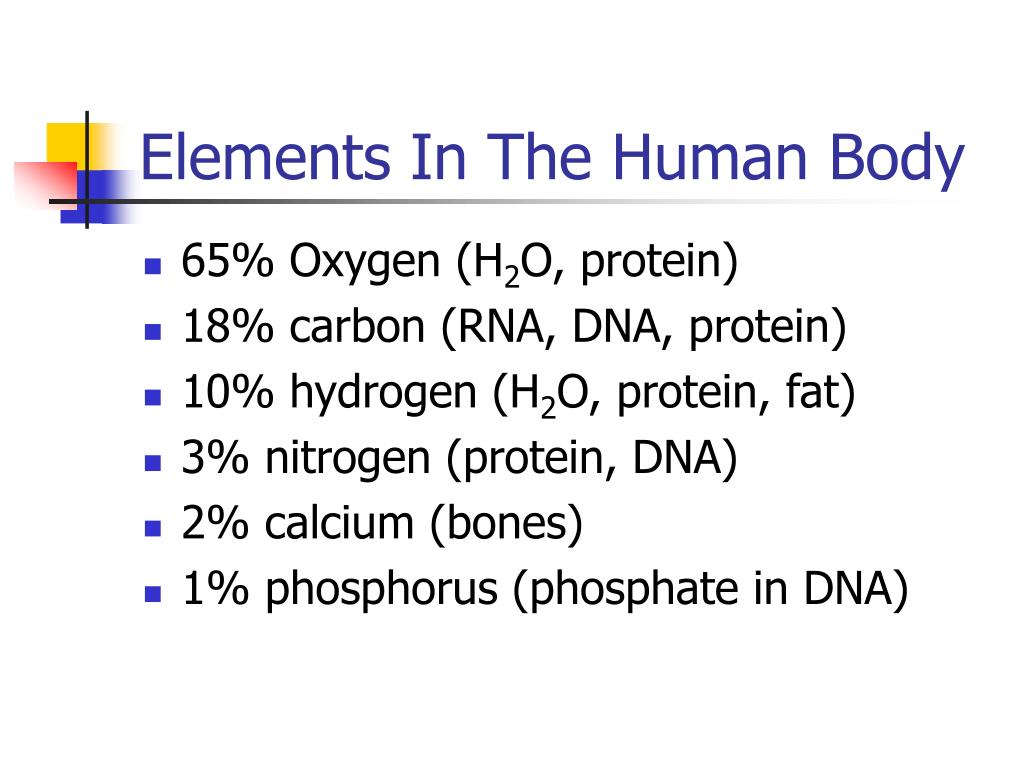 Elements In The Human Body

- 65% Oxygen ($H_2O$, protein)
- 18% carbon (RNA, DNA, protein)
- 10% hydrogen ($H_2O$, protein, fat)
- 3% nitrogen (protein, DNA)
- 2% calcium (bones)
- 1% phosphorus (phosphate in DNA)